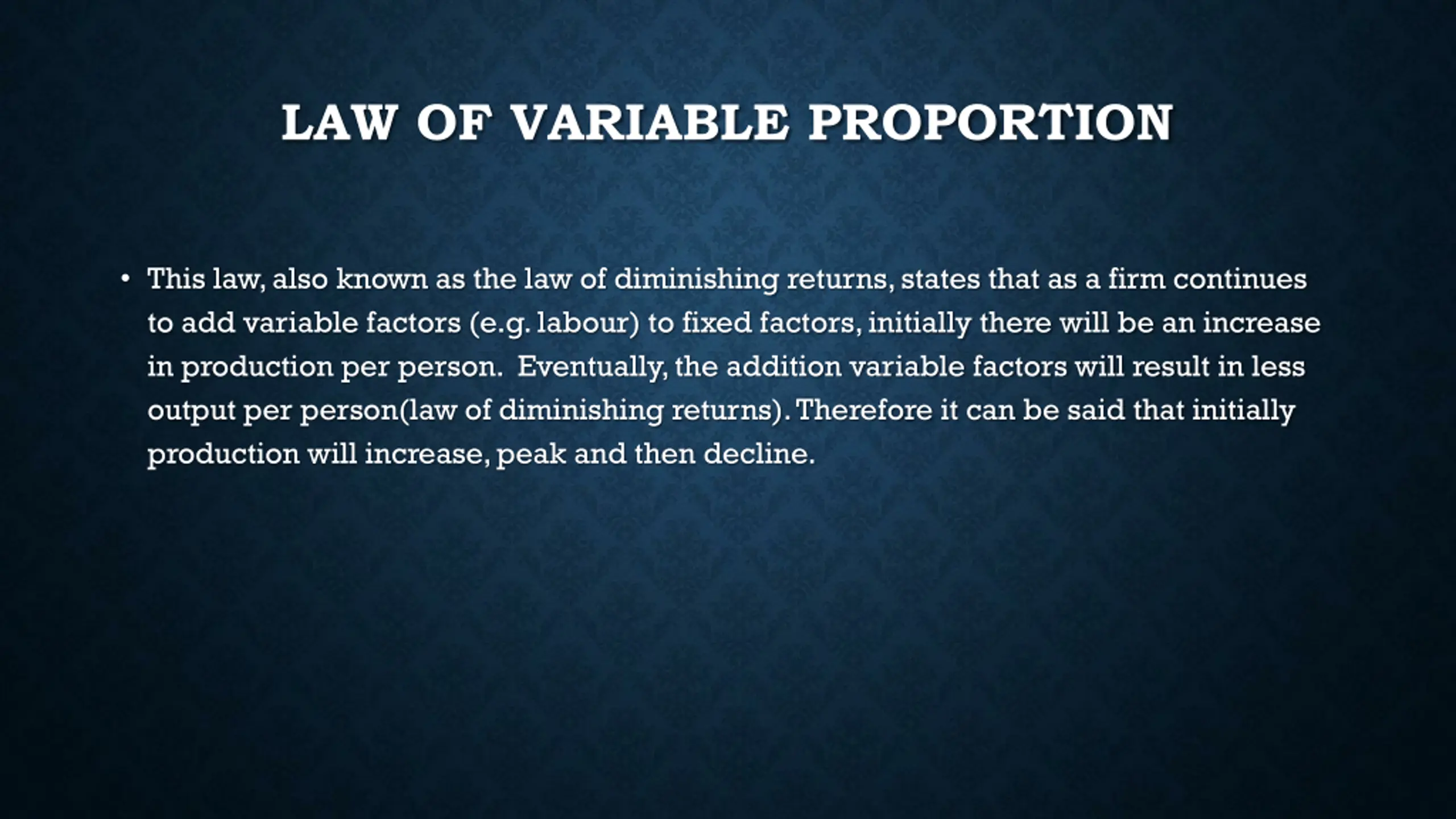 LAW OF VARIABLE PROPORTION

• This law, also known as the law of diminishing returns, states that as a firm continues to add variable factors (e.g. labour) to fixed factors, initially there will be an increase in production per person. Eventually, the addition variable factors will result in less output per person(law of diminishing returns). Therefore it can be said that initially production will increase, peak and then decline.